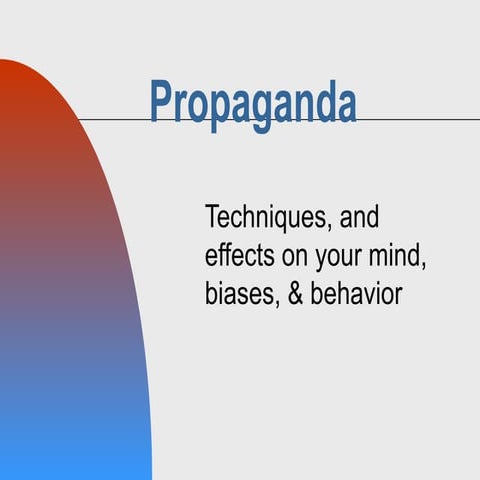 Propaganda

Techniques, and effects on your mind, biases, & behavior